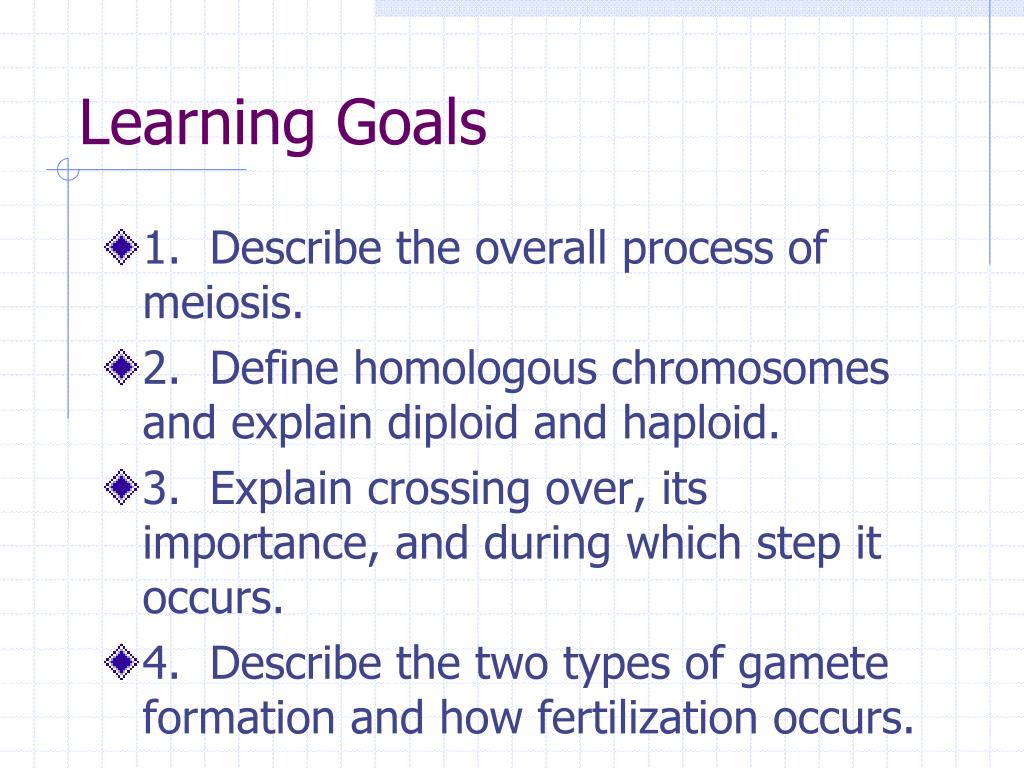 Learning Goals

1. Describe the overall process of meiosis.

2. Define homologous chromosomes and explain diploid and haploid.

3. Explain crossing over, its importance, and during which step it occurs.

4. Describe the two types of gamete formation and how fertilization occurs.